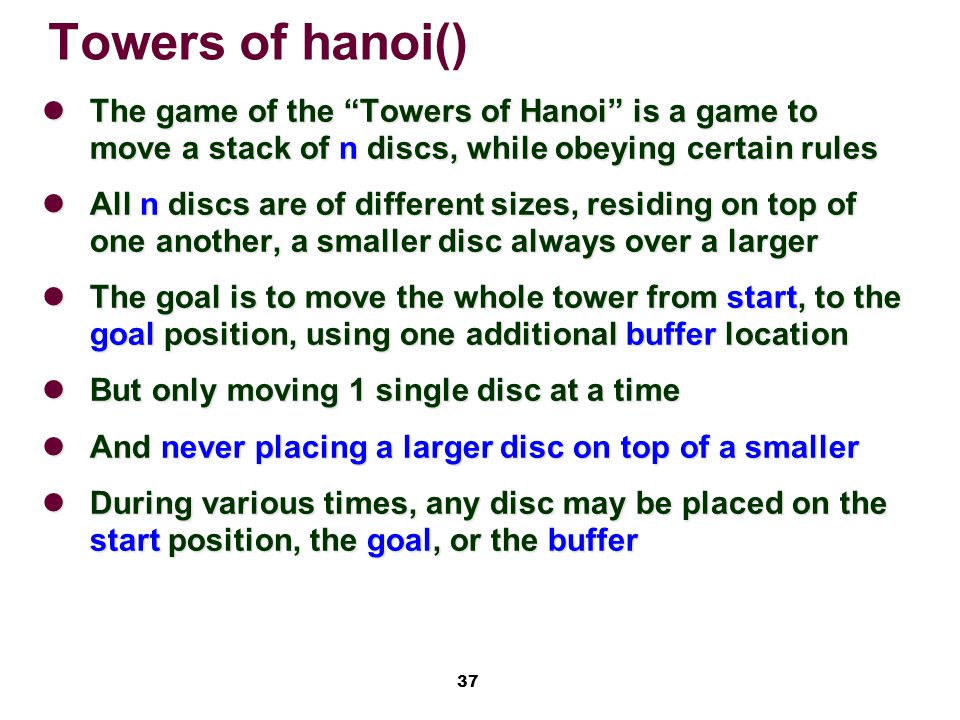 Towers of hanoi()

- The game of the “Towers of Hanoi” is a game to move a stack of n discs, while obeying certain rules
- All n discs are of different sizes, residing on top of one another, a smaller disc always over a larger
- The goal is to move the whole tower from start, to the goal position, using one additional buffer location
- But only moving 1 single disc at a time
- And never placing a larger disc on top of a smaller
- During various times, any disc may be placed on the start position, the goal, or the buffer

37